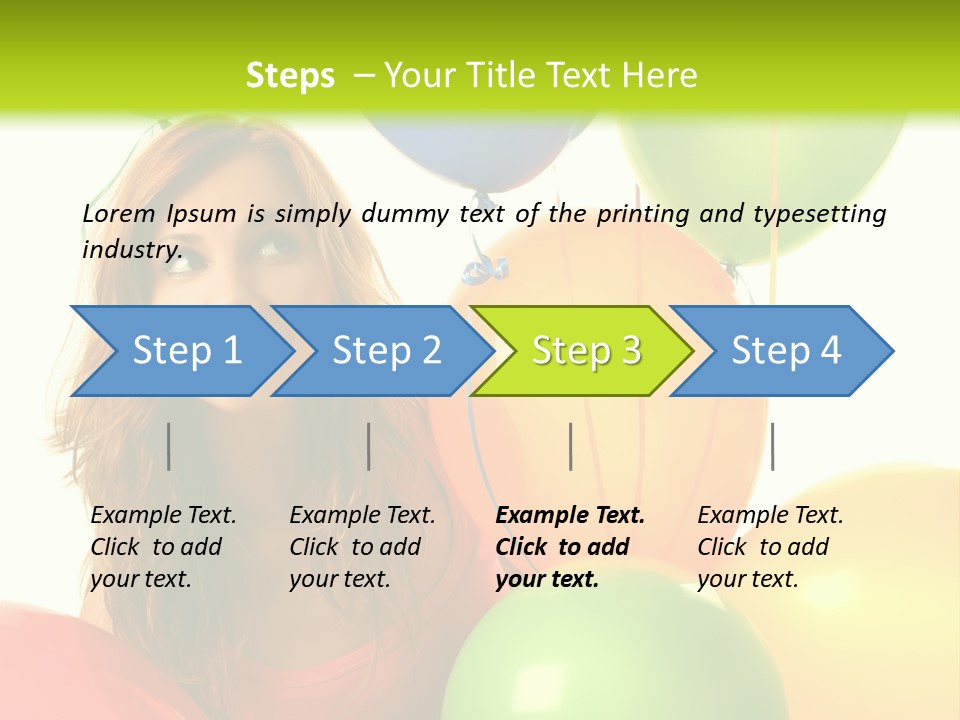 Steps – Your Title Text Here

Lorem Ipsum is simply dummy text of the printing and typesetting industry.

Step 1

Step 2

Step 3

Step 4

Example Text. Click to add your text.

Example Text. Click to add your text.

Example Text. Click to add your text.

Example Text. Click to add your text.